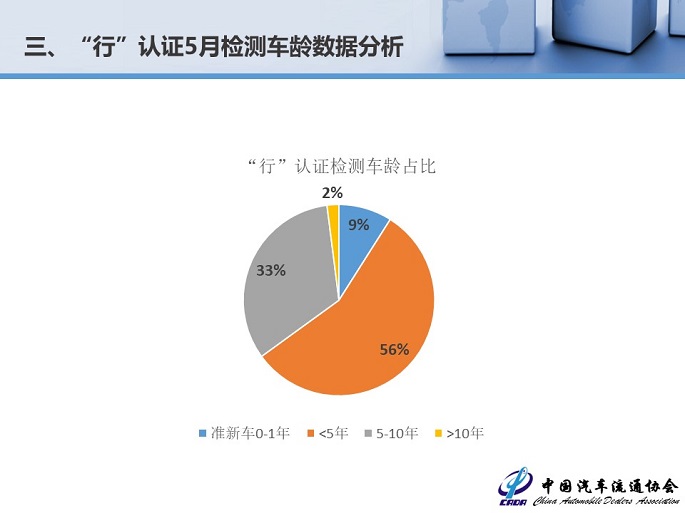 三、“行”认证5月检测车龄数据分析

“行”认证检测车龄占比

2%

9%

33%

56%

准新车0-1年　<5年　5-10年　>10年

CADA 中国汽车流通协会 China Automobile Dealers Association